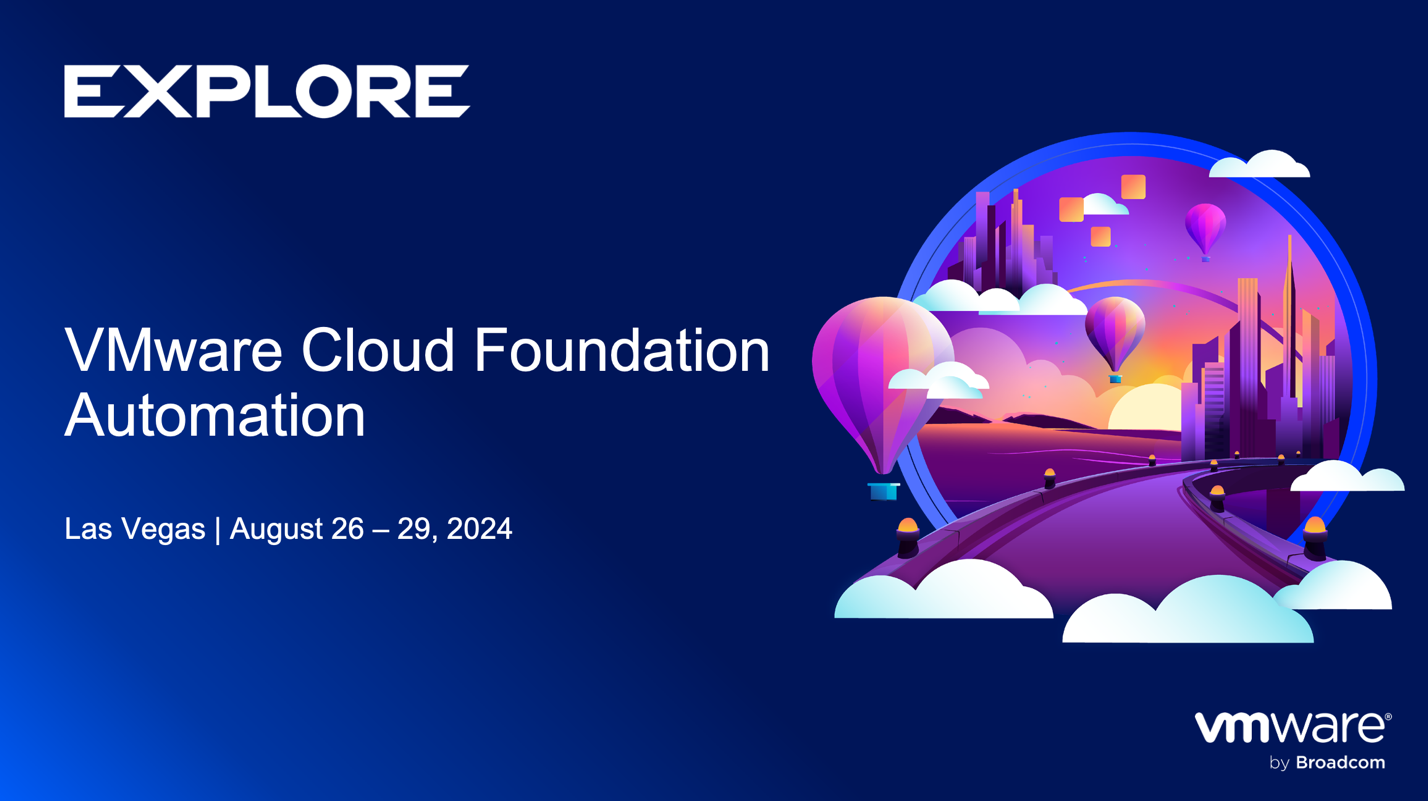 EXPLORE

VMware Cloud Foundation Automation

Las Vegas | August 26 – 29, 2024

vmware®
by Broadcom